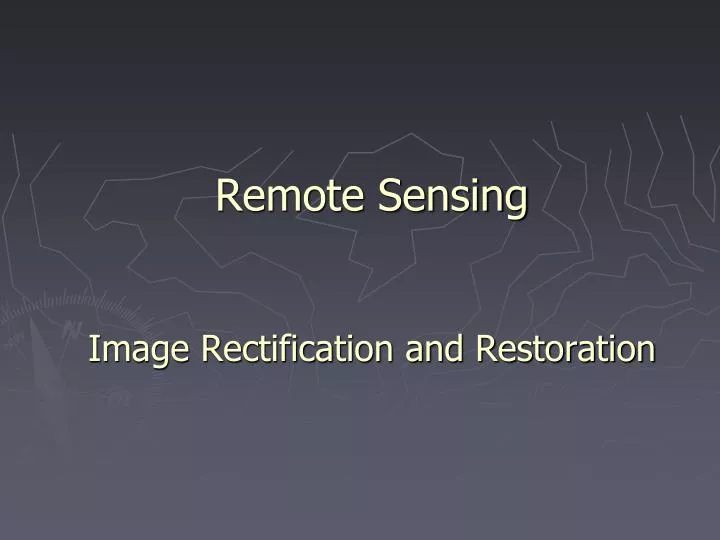 Remote Sensing

Image Rectification and Restoration